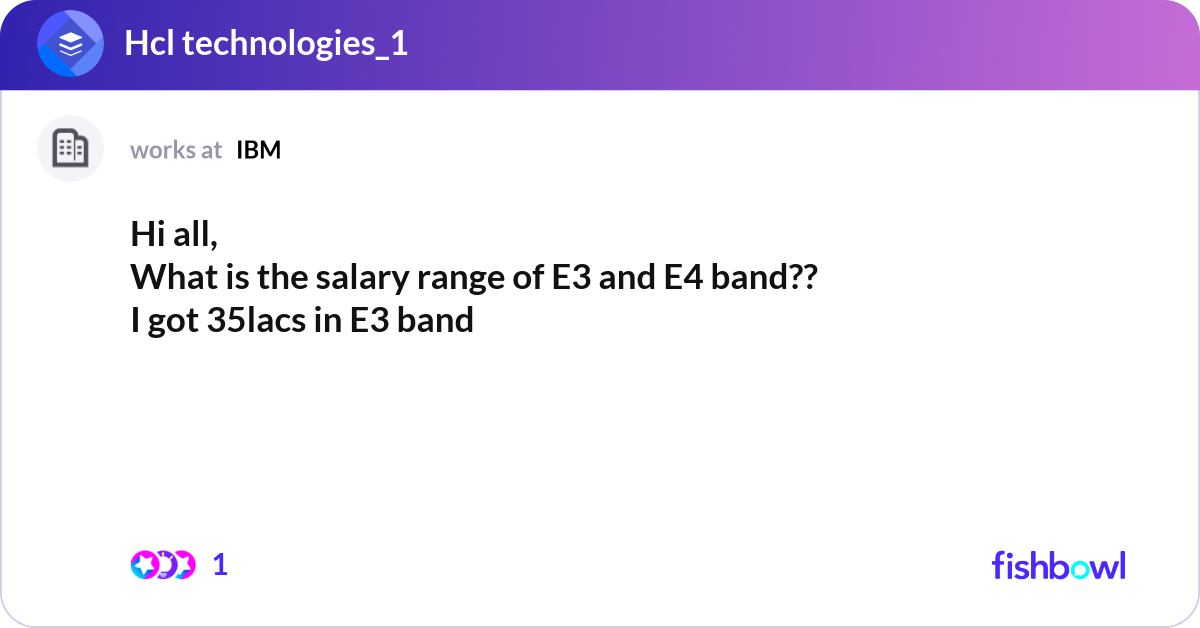 Hcl technologies_1

works at IBM

Hi all,
What is the salary range of E3 and E4 band??
I got 35lacs in E3 band

1

fishbowl